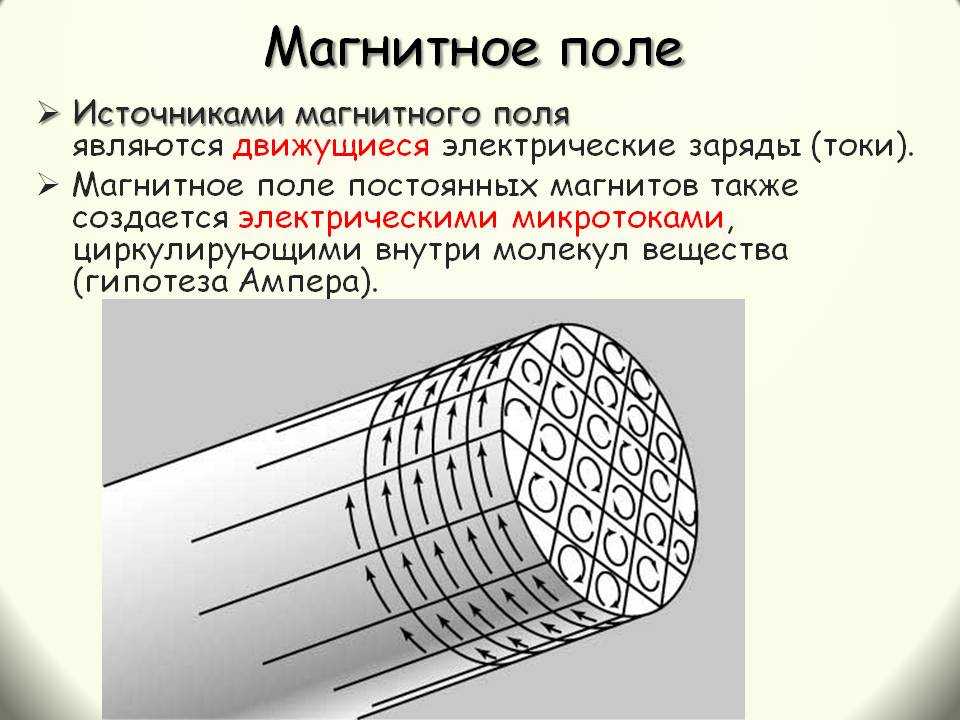 Магнитное поле

➢ Источниками магнитного поля являются движущиеся электрические заряды (токи).

➢ Магнитное поле постоянных магнитов также создается электрическими микротоками, циркулирующими внутри молекул вещества (гипотеза Ампера).